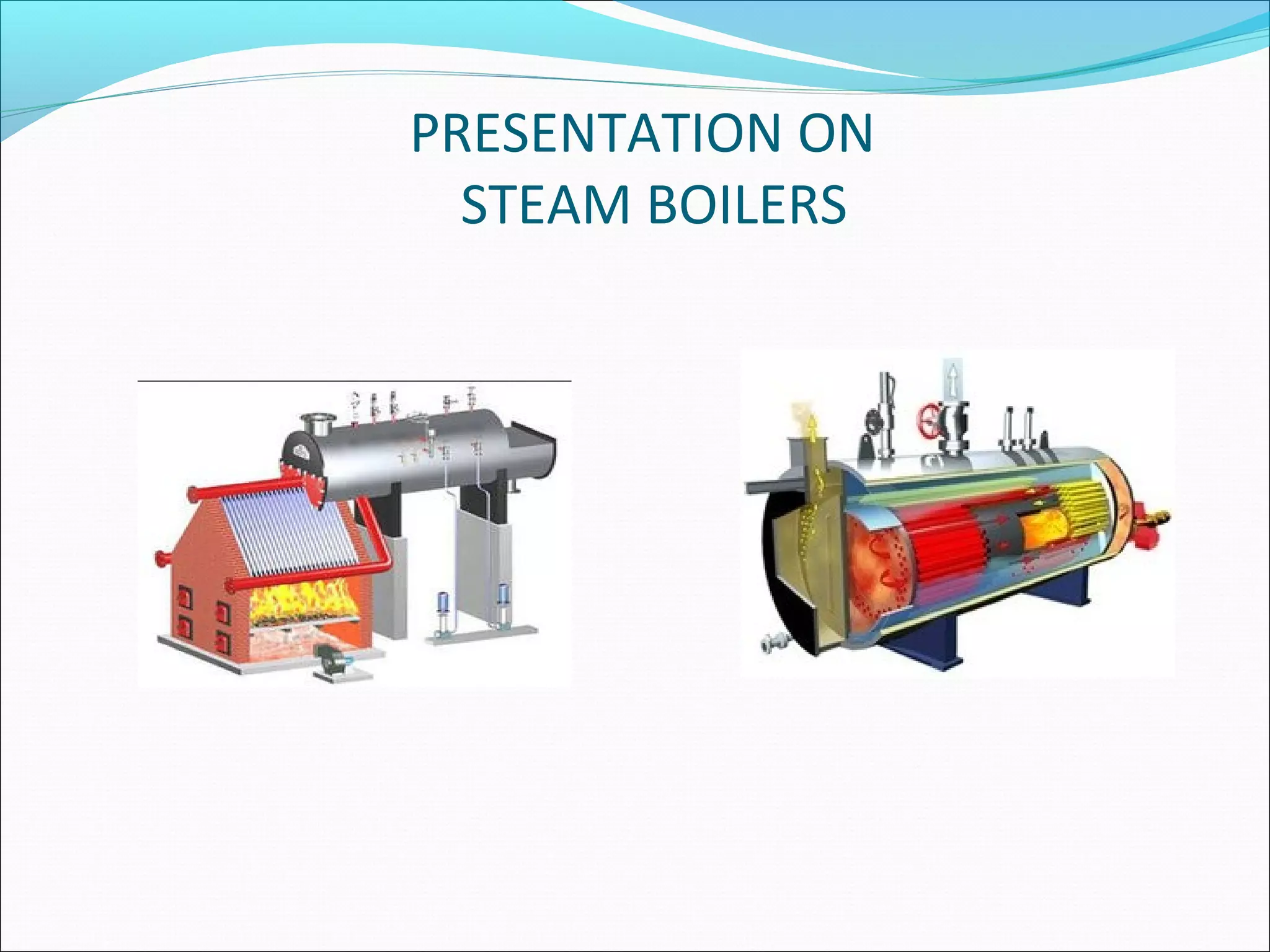 PRESENTATION ON
STEAM BOILERS